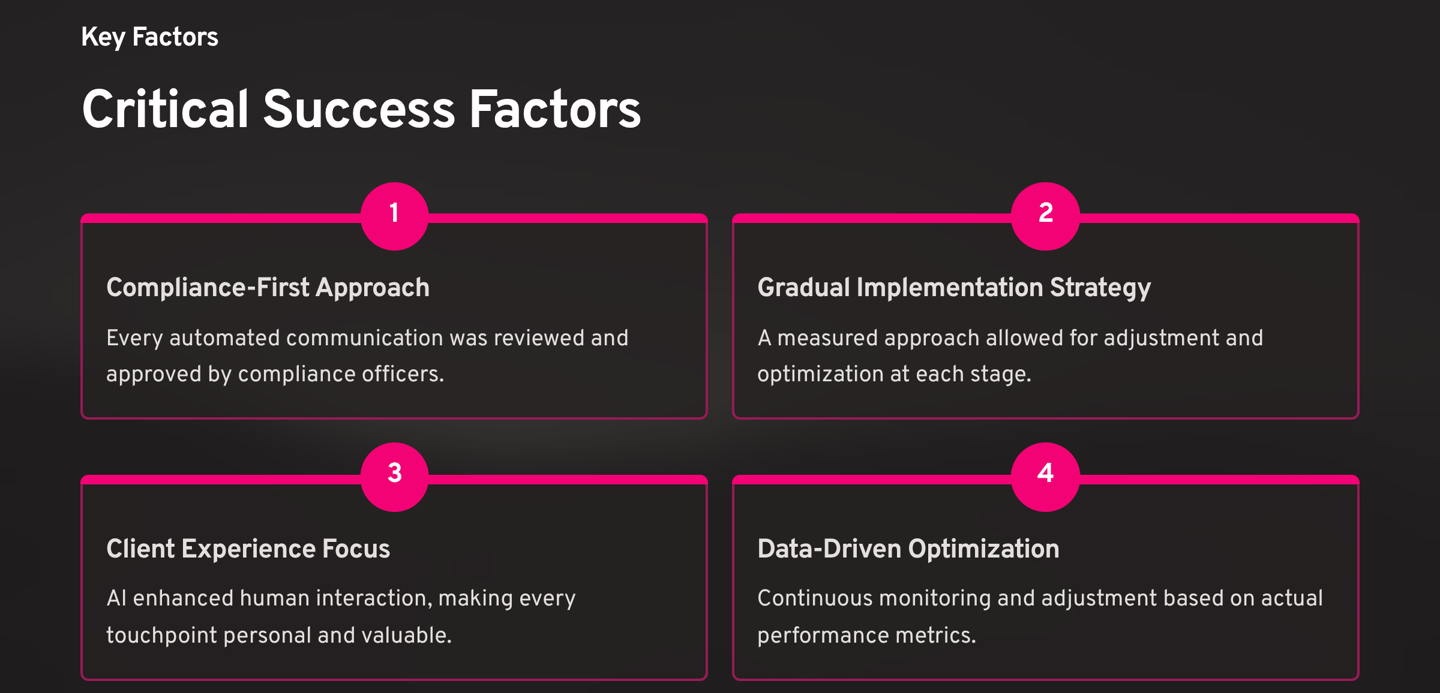 Key Factors

Critical Success Factors

1

Compliance-First Approach

Every automated communication was reviewed and approved by compliance officers.

2

Gradual Implementation Strategy

A measured approach allowed for adjustment and optimization at each stage.

3

Client Experience Focus

AI enhanced human interaction, making every touchpoint personal and valuable.

4

Data-Driven Optimization

Continuous monitoring and adjustment based on actual performance metrics.